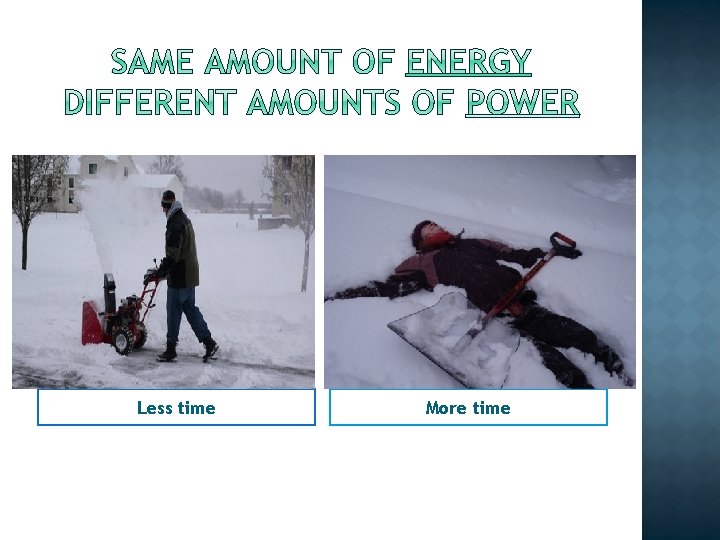 SAME AMOUNT OF ENERGY
DIFFERENT AMOUNTS OF POWER

Less time

More time